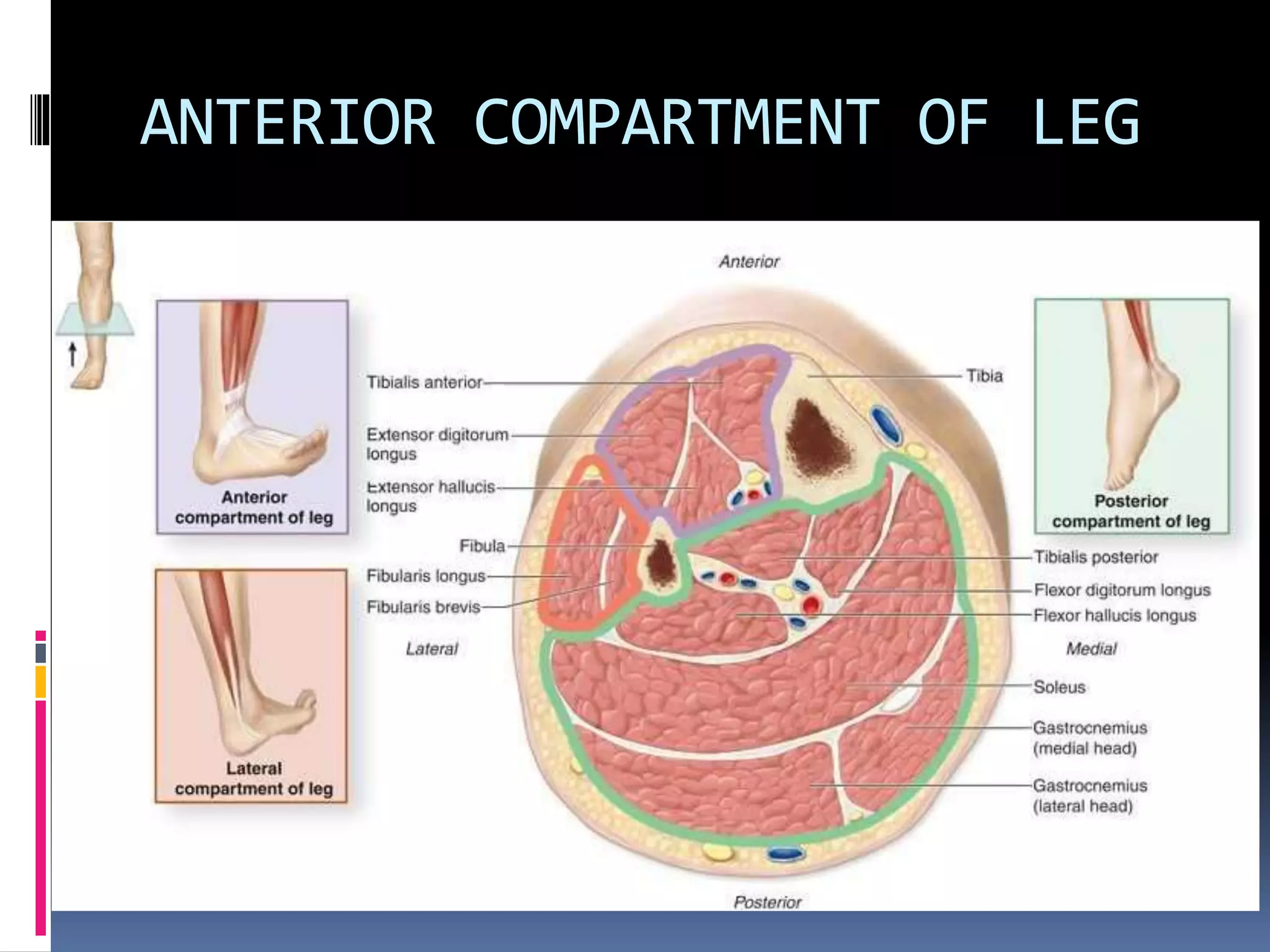 ANTERIOR COMPARTMENT OF LEG

Anterior

Anterior compartment of leg

Lateral compartment of leg

Tibialis anterior

Extensor digitorum longus

Extensor hallucis longus

Fibula

Fibularis longus

Fibularis brevis

Lateral

Tibia

Posterior compartment of leg

Tibialis posterior

Flexor digitorum longus

Flexor hallucis longus

Medial

Soleus

Gastrocnemius (medial head)

Gastrocnemius (lateral head)

Posterior